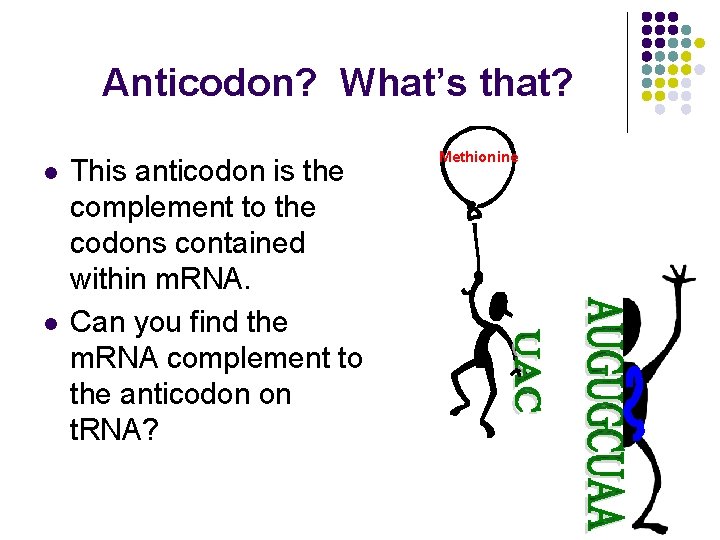 Anticodon? What's that?

- This anticodon is the complement to the codons contained within mRNA.
- Can you find the mRNA complement to the anticodon on tRNA?

Methionine

UAC

AUGUGCUAA